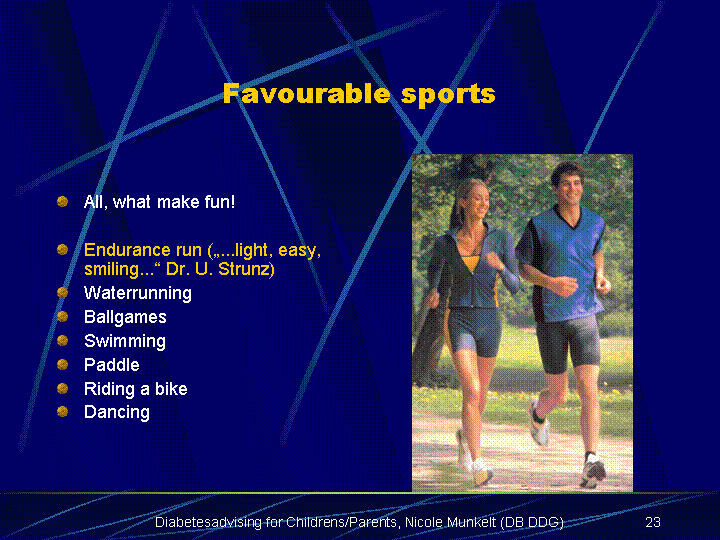 Favourable sports

All, what make fun!

Endurance run („...light, easy, smiling...“ Dr. U. Strunz)
Waterrunning
Ballgames
Swimming
Paddle
Riding a bike
Dancing

Diabetesadvising for Childrens/Parents, Nicole Munkelt (DB DDG) 23